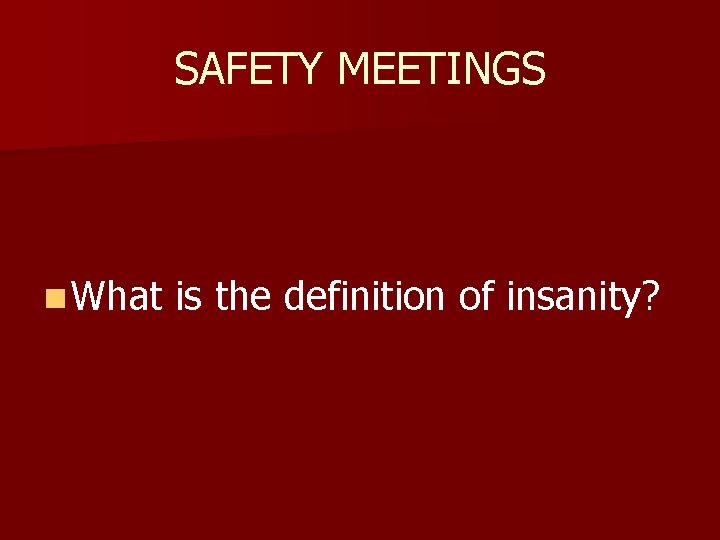 SAFETY MEETINGS

What is the definition of insanity?